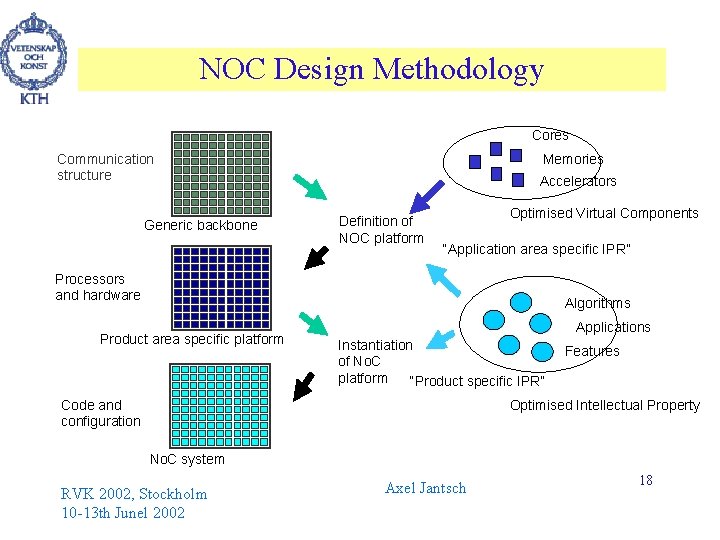 VETENSKAP OCH KONST

KTH

NOC Design Methodology

Communication structure

Generic backbone

Processors and hardware

Product area specific platform

Code and configuration

NoC system

Definition of NOC platform

Instantiation of NoC platform

Cores

Memories

Accelerators

Optimised Virtual Components

"Application area specific IPR"

Algorithms

Applications

Features

"Product specific IPR"

Optimised Intellectual Property

RVK 2002, Stockholm
10-13th Junel 2002

Axel Jantsch

18